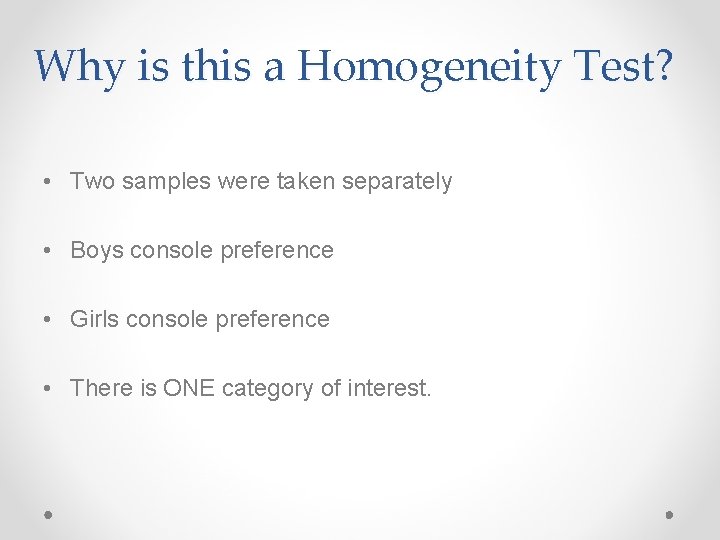 Why is this a Homogeneity Test?

• Two samples were taken separately

• Boys console preference

• Girls console preference

• There is ONE category of interest.